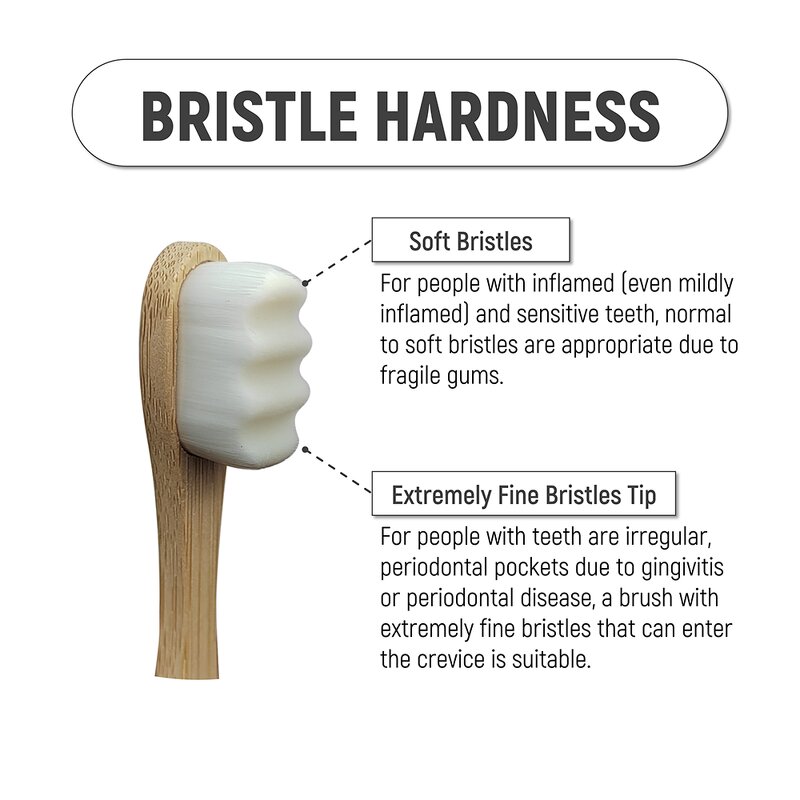 BRISTLE HARDNESS

Soft Bristles

For people with inflamed (even mildly inflamed) and sensitive teeth, normal to soft bristles are appropriate due to fragile gums.

Extremely Fine Bristles Tip

For people with teeth are irregular, periodontal pockets due to gingivitis or periodontal disease, a brush with extremely fine bristles that can enter the crevice is suitable.